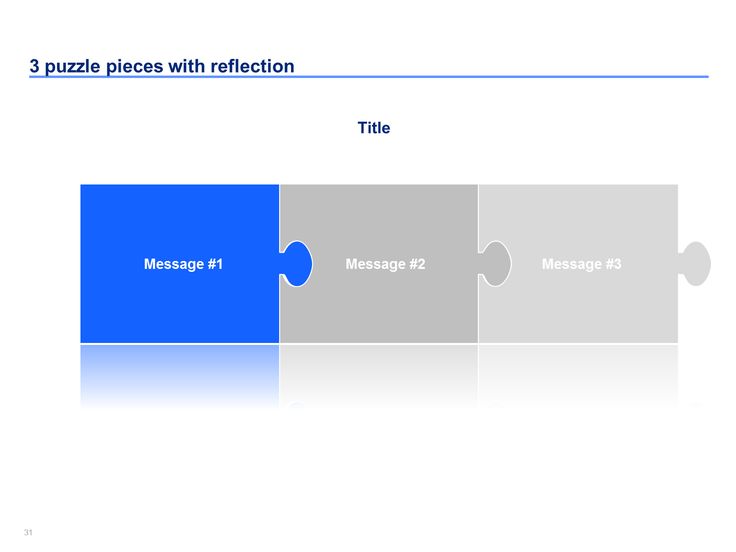 3 puzzle pieces with reflection

Title

Message #1

Message #2

Message #3

31